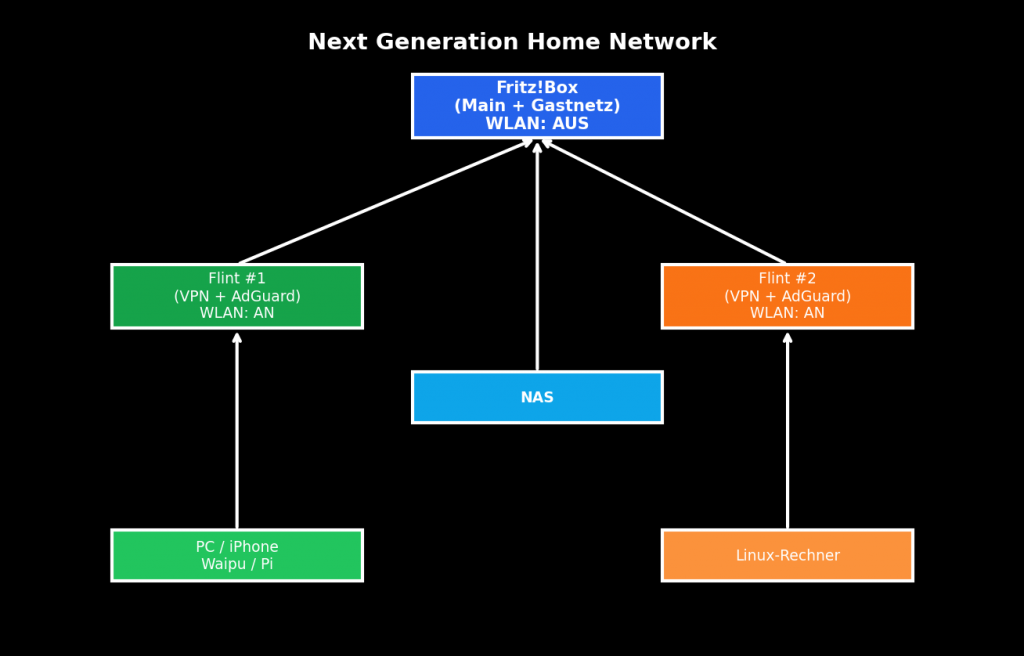 Next Generation Home Network

Fritz!Box
(Main + Gastnetz)
WLAN: AUS

Flint #1
(VPN + AdGuard)
WLAN: AN

NAS

Flint #2
(VPN + AdGuard)
WLAN: AN

PC / iPhone
Waipu / Pi

Linux-Rechner